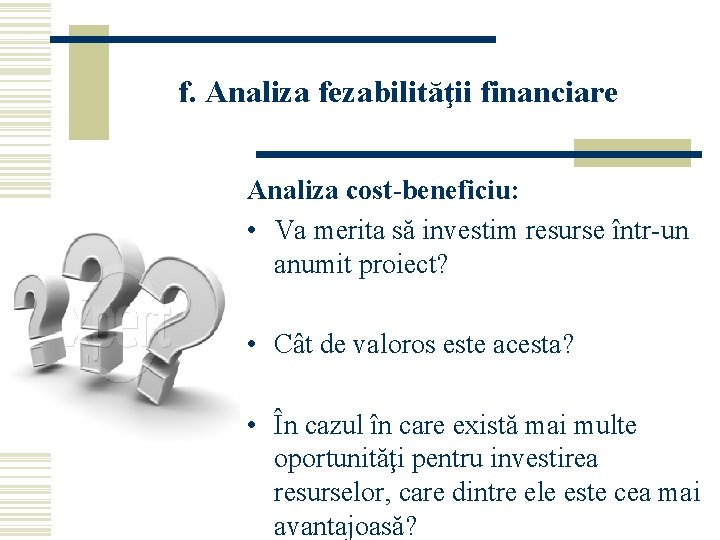 f. Analiza fezabilităţii financiare

Analiza cost-beneficiu:

• Va merita să investim resurse într-un anumit proiect?

• Cât de valoros este acesta?

• În cazul în care există mai multe oportunităţi pentru investirea resurselor, care dintre ele este cea mai avantajoasă?